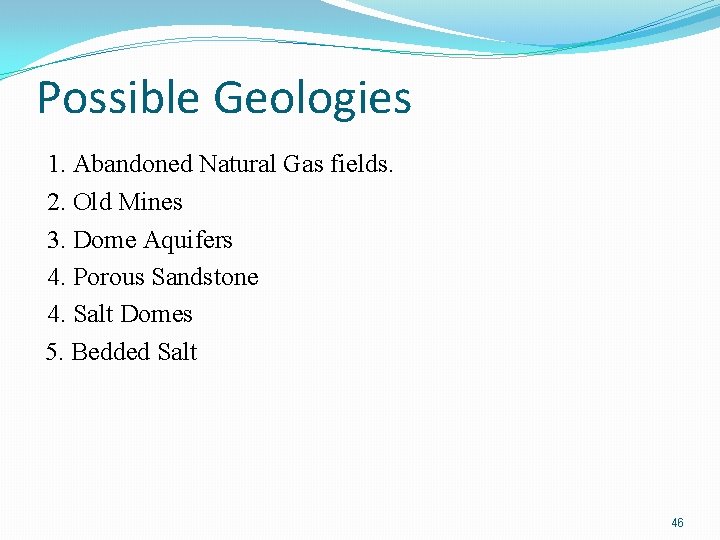 Possible Geologies

1. Abandoned Natural Gas fields.
2. Old Mines
3. Dome Aquifers
4. Porous Sandstone
4. Salt Domes
5. Bedded Salt

46